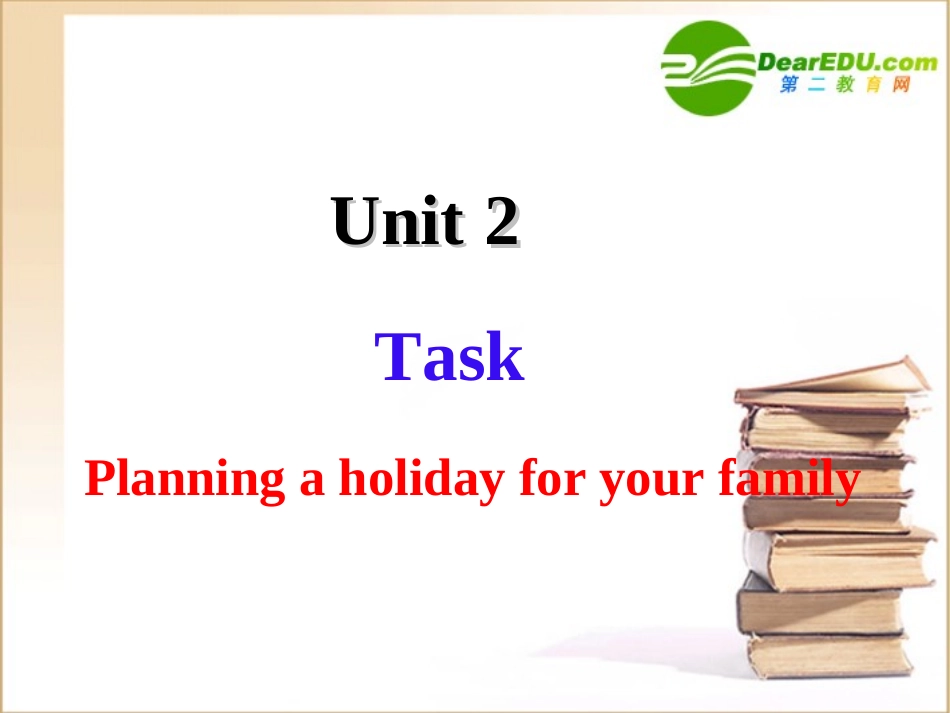 DearEDU.com
第二教育网

Unit 2

Task

Planning a holiday for your family